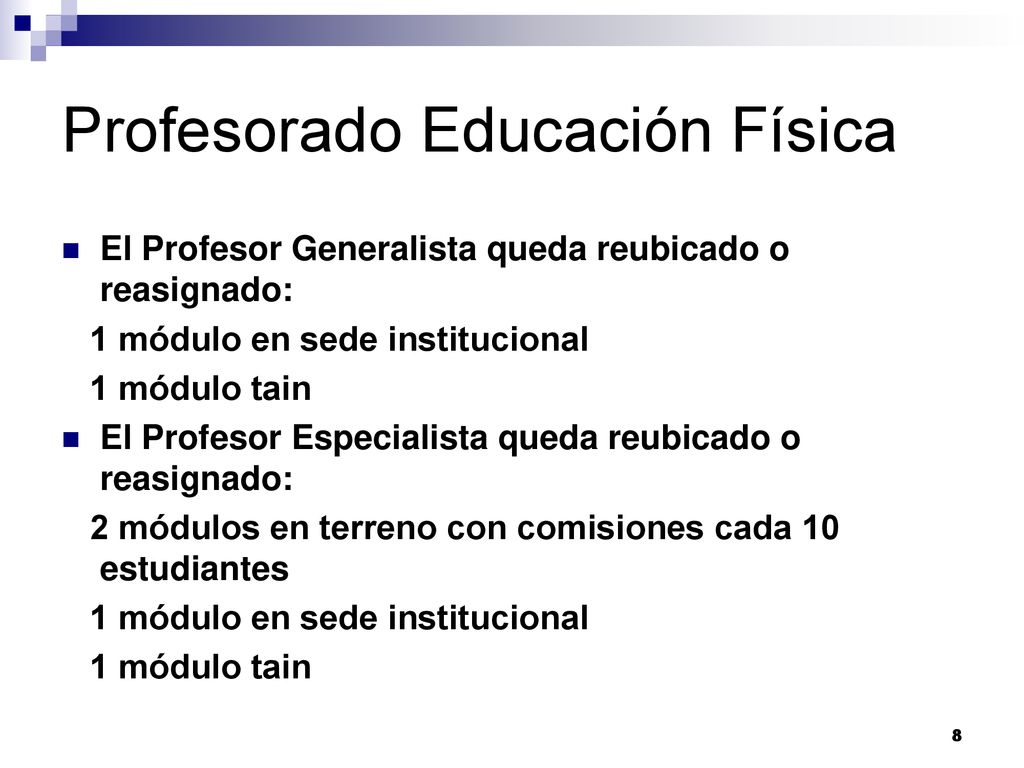 Profesorado Educación Física

El Profesor Generalista queda reubicado o reasignado:

1 módulo en sede institucional

1 módulo tain

El Profesor Especialista queda reubicado o reasignado:

2 módulos en terreno con comisiones cada 10 estudiantes

1 módulo en sede institucional

1 módulo tain

8